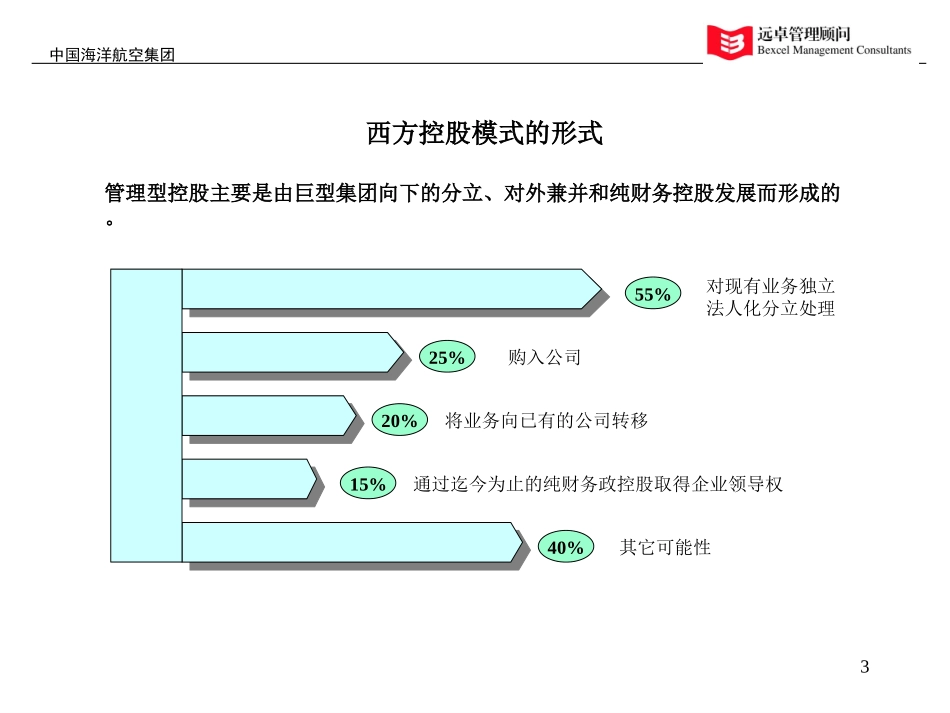 中国海洋航空集团

远卓管理顾问
Bexcel Management Consultants

西方控股模式的形式

管理型控股主要是由巨型集团向下的分立、对外兼并和纯财务控股发展而形成的。

55%
对现有业务独立法人化分立处理

25%
购入公司

20%
将业务向已有的公司转移

15%
通过迄今为止的纯财务政控股取得企业领导权

40%
其它可能性

3